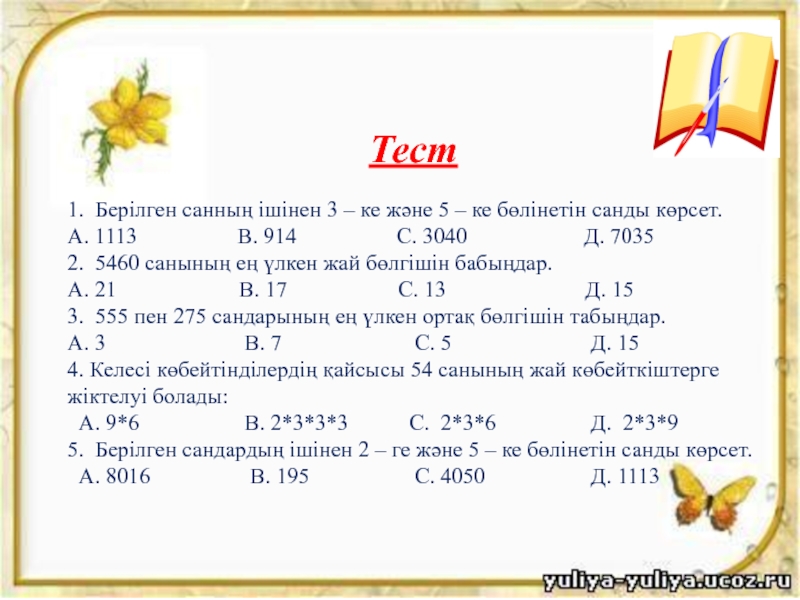 Тест

1. Берілген санның ішінен 3 – ке және 5 – ке бөлінетін санды көрсет.
А. 1113 В. 914 С. 3040 Д. 7035
2. 5460 санының ең үлкен жай бөлгішін бабыңдар.
А. 21 В. 17 С. 13 Д. 15
3. 555 пен 275 сандарының ең үлкен ортақ бөлгішін табыңдар.
А. 3 В. 7 С. 5 Д. 15
4. Келесі көбейтінділердің қайсысы 54 санының жай көбейткіштерге жіктелуі болады:
А. 9*6 В. 2*3*3*3 С. 2*3*6 Д. 2*3*9
5. Берілген сандардың ішінен 2 – ге және 5 – ке бөлінетін санды көрсет.
А. 8016 В. 195 С. 4050 Д. 1113

yuliya-yuliya.ucoz.ru